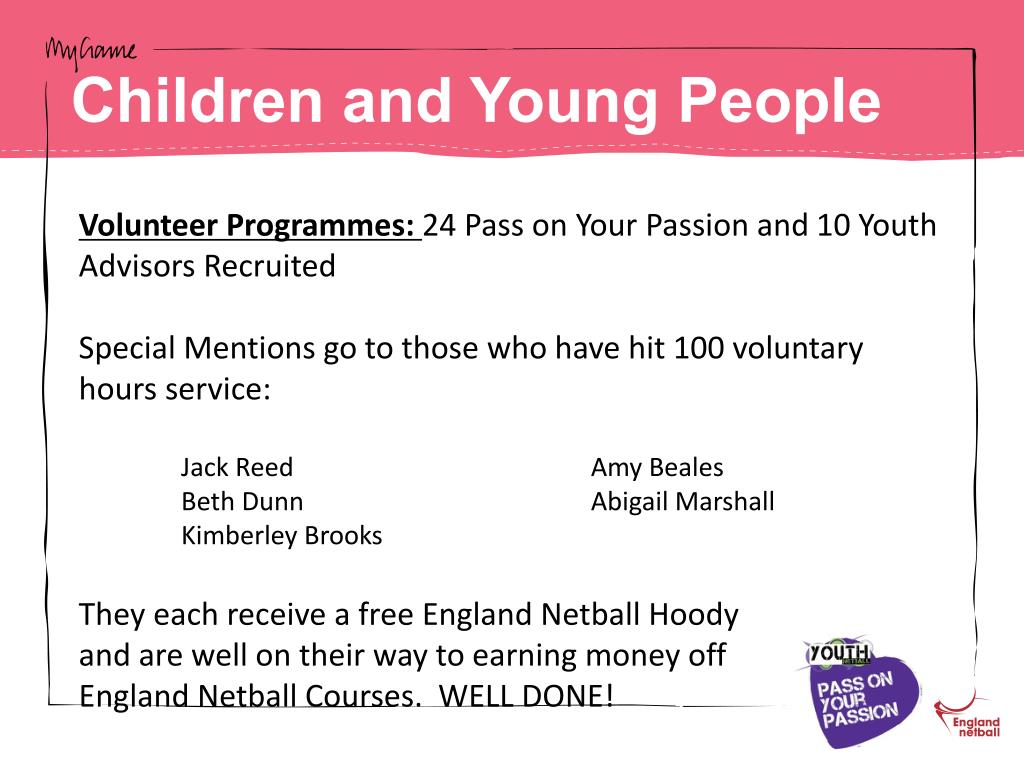 MyGame

Children and Young People

Volunteer Programmes: 24 Pass on Your Passion and 10 Youth Advisors Recruited

Special Mentions go to those who have hit 100 voluntary hours service:

Jack Reed
Beth Dunn
Kimberley Brooks

Amy Beales
Abigail Marshall

They each receive a free England Netball Hoody and are well on their way to earning money off England Netball Courses.  WELL DONE!

YOUTH NETBALL
PASS ON YOUR PASSION

England netball